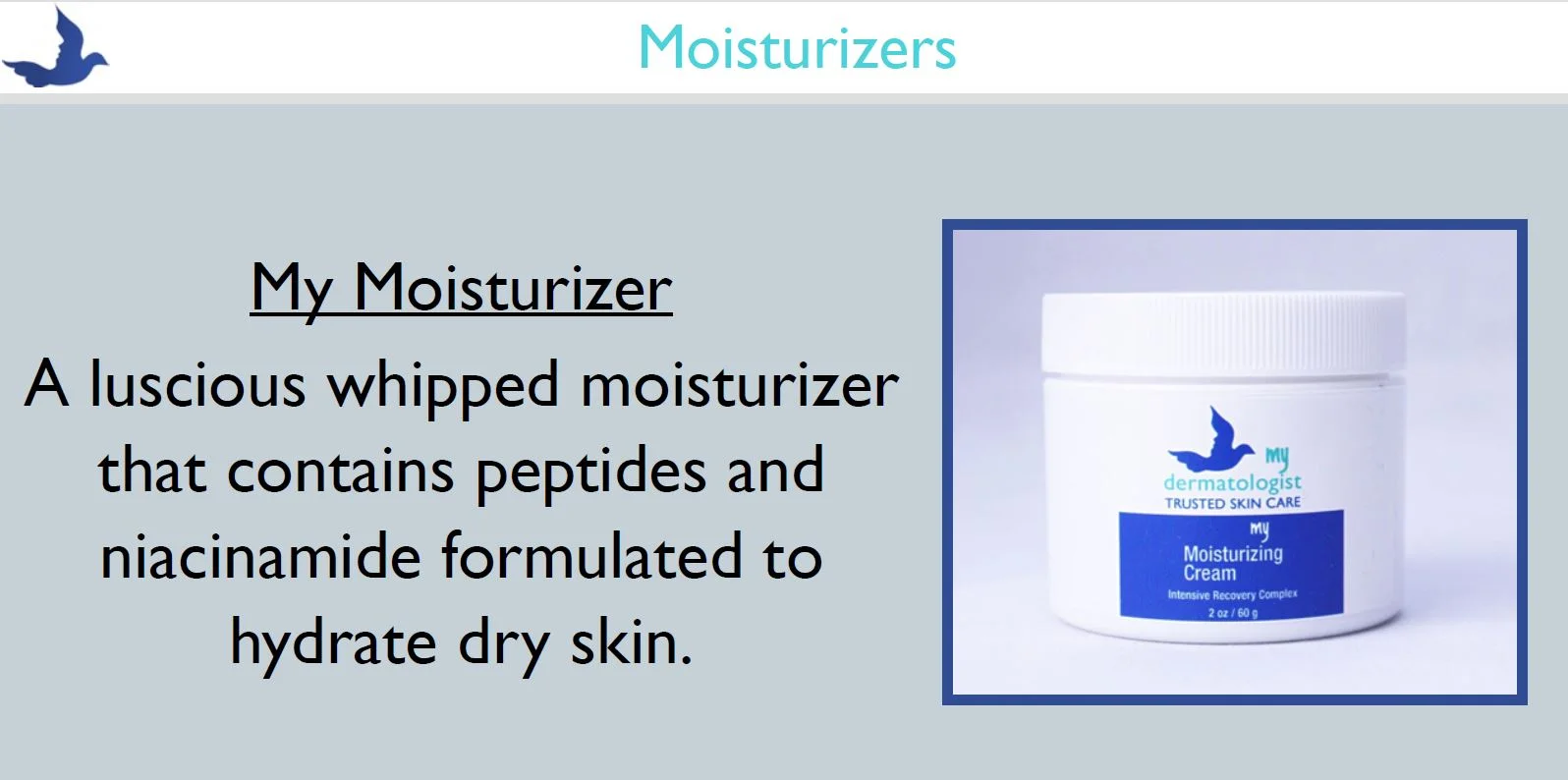 Moisturizers

My Moisturizer

A luscious whipped moisturizer that contains peptides and niacinamide formulated to hydrate dry skin.

my
dermatologist
TRUSTED SKIN CARE
my
Moisturizing
Cream
Intensive Recovery Complex
2 oz / 60 g